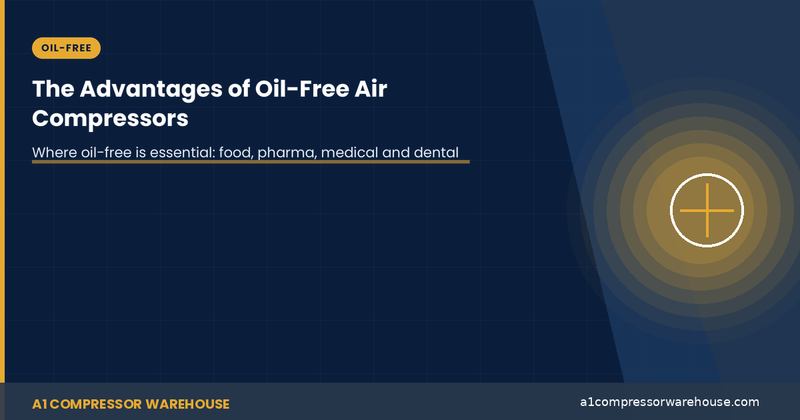 OIL-FREE

The Advantages of Oil-Free Air Compressors

Where oil-free is essential: food, pharma, medical and dental

A1 COMPRESSOR WAREHOUSE

a1compressorwarehouse.com